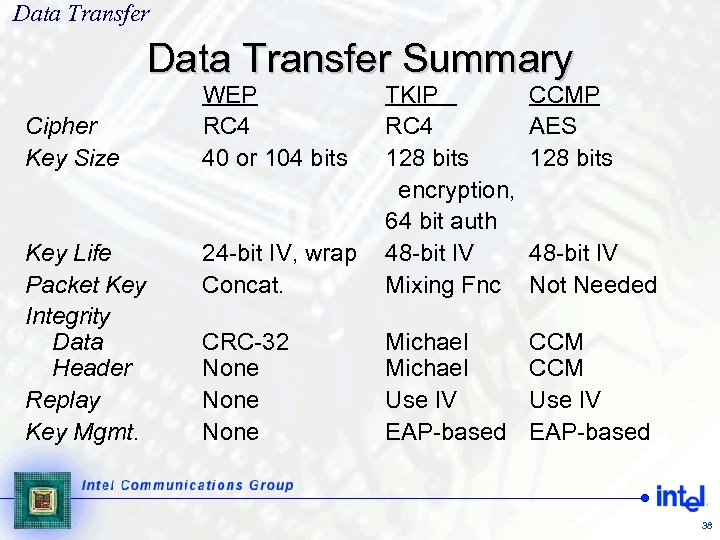 Data Transfer

Data Transfer Summary

| | WEP | TKIP | CCMP |
|---|---|---|---|
| Cipher | RC4 | RC4 | AES |
| Key Size | 40 or 104 bits | 128 bits encryption, 64 bit auth | 128 bits |
| Key Life | 24-bit IV, wrap | 48-bit IV | 48-bit IV |
| Packet Key | Concat. | Mixing Fnc | Not Needed |
| Integrity | | | |
| Data | CRC-32 | Michael | CCM |
| Header | None | Michael | CCM |
| Replay | None | Use IV | Use IV |
| Key Mgmt. | None | EAP-based | EAP-based |

Intel Communications Group

intel

38